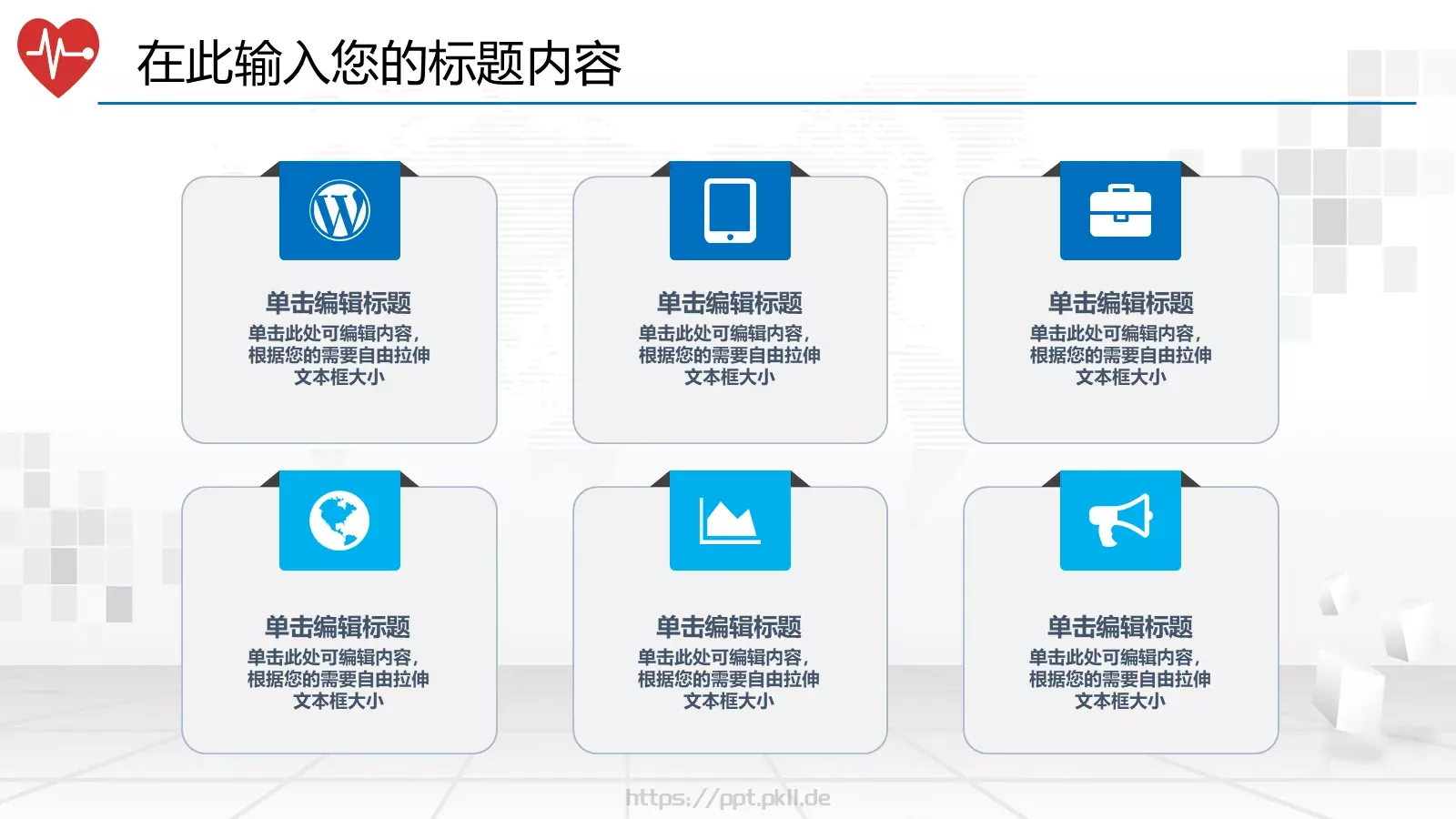 在此输入您的标题内容

单击编辑标题
单击此处可编辑内容，根据您的需要自由拉伸文本框大小

单击编辑标题
单击此处可编辑内容，根据您的需要自由拉伸文本框大小

单击编辑标题
单击此处可编辑内容，根据您的需要自由拉伸文本框大小

单击编辑标题
单击此处可编辑内容，根据您的需要自由拉伸文本框大小

单击编辑标题
单击此处可编辑内容，根据您的需要自由拉伸文本框大小

单击编辑标题
单击此处可编辑内容，根据您的需要自由拉伸文本框大小

https://ppt.pkll.de